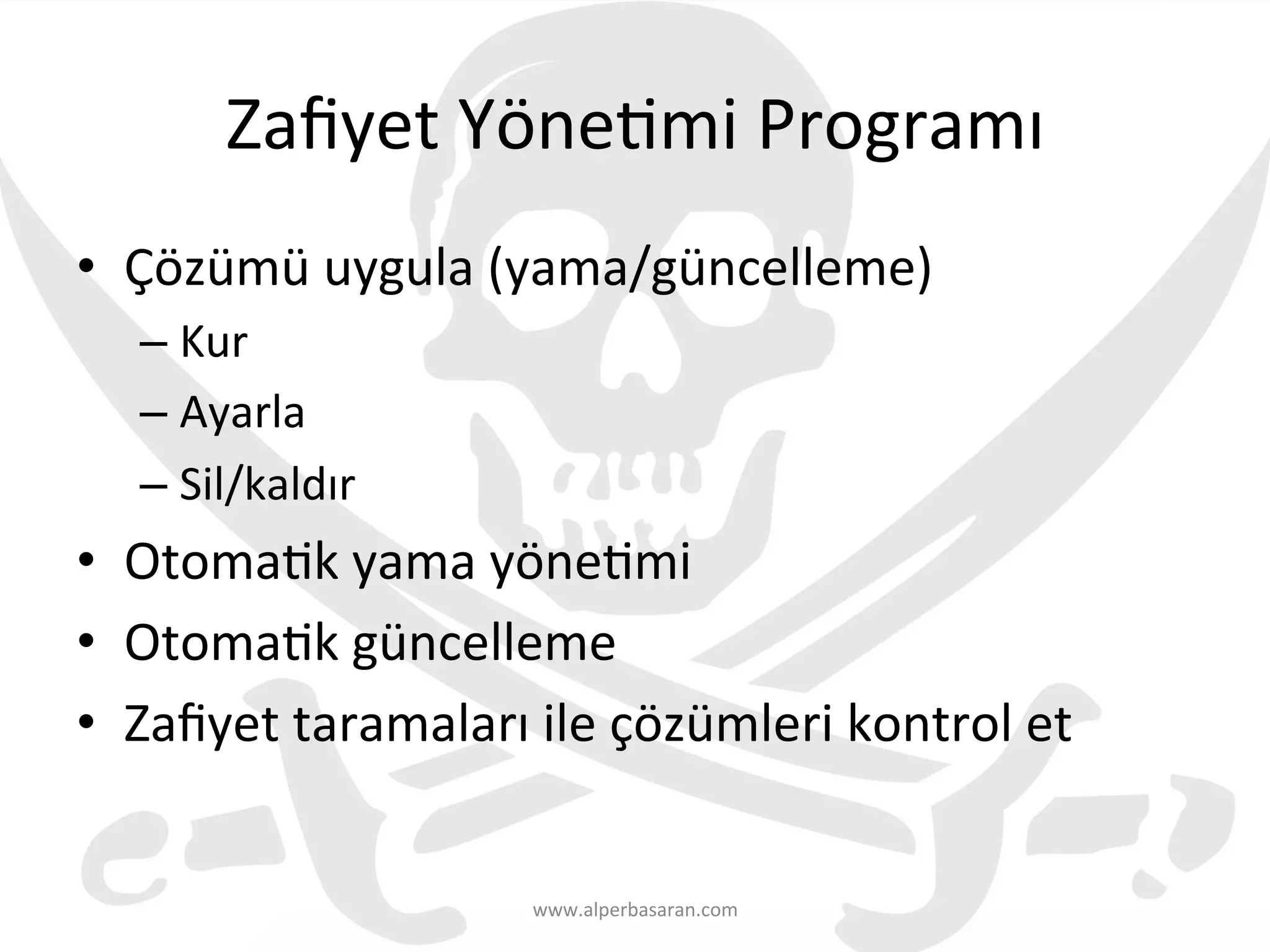 Zafiyet Yönetimi Programı

• Çözümü uygula (yama/güncelleme)
– Kur
– Ayarla
– Sil/kaldır
• Otomatik yama yönetimi
• Otomatik güncelleme
• Zafiyet taramaları ile çözümleri kontrol et

www.alperbasaran.com